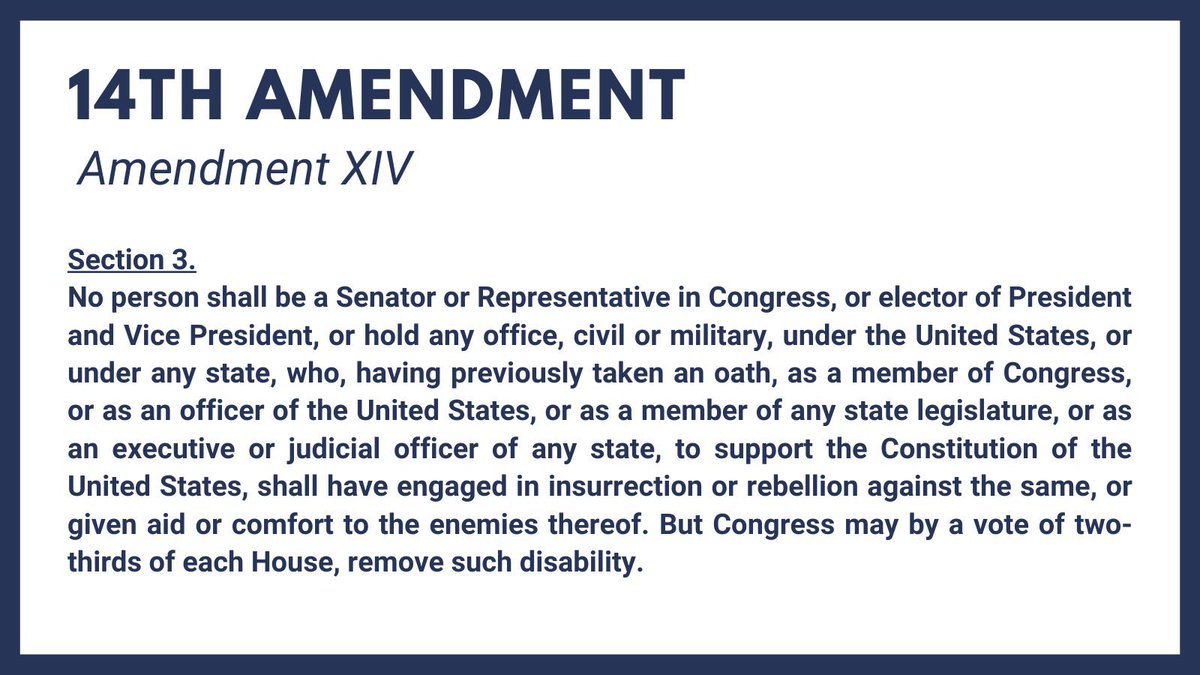 14TH AMENDMENT
Amendment XIV

Section 3.
No person shall be a Senator or Representative in Congress, or elector of President and Vice President, or hold any office, civil or military, under the United States, or under any state, who, having previously taken an oath, as a member of Congress, or as an officer of the United States, or as a member of any state legislature, or as an executive or judicial officer of any state, to support the Constitution of the United States, shall have engaged in insurrection or rebellion against the same, or given aid or comfort to the enemies thereof. But Congress may by a vote of two-thirds of each House, remove such disability.